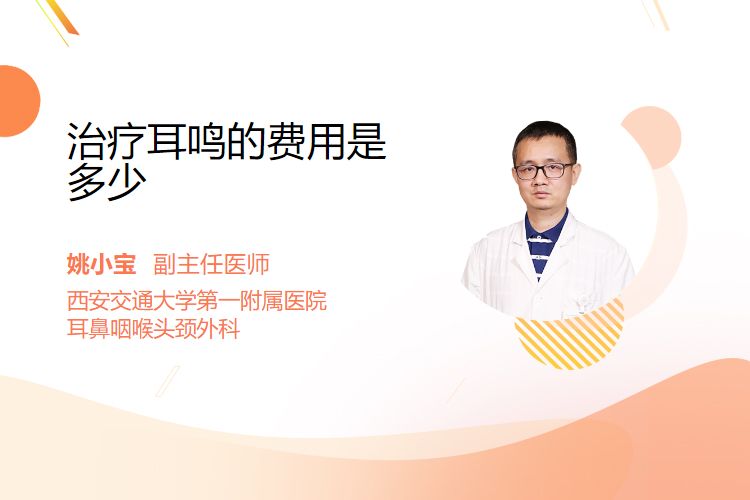 治疗耳鸣的费用是多少

姚小宝　副主任医师
西安交通大学第一附属医院
耳鼻咽喉头颈外科